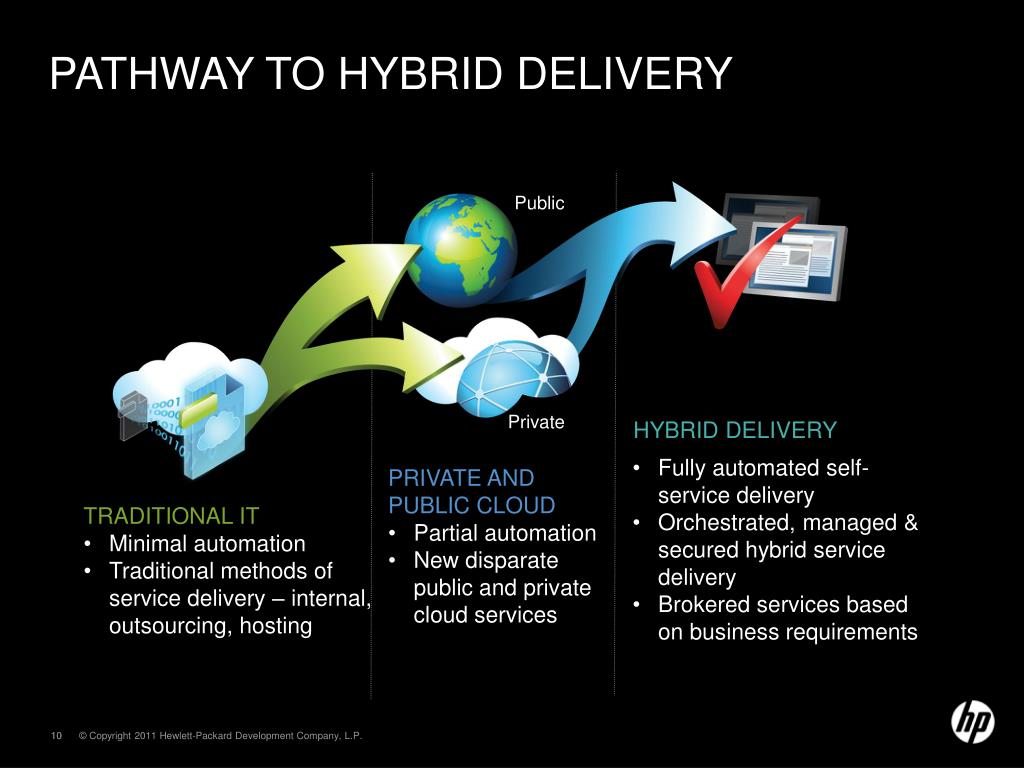 PATHWAY TO HYBRID DELIVERY

Public

Private

TRADITIONAL IT
• Minimal automation
• Traditional methods of service delivery – internal, outsourcing, hosting

PRIVATE AND PUBLIC CLOUD
• Partial automation
• New disparate public and private cloud services

HYBRID DELIVERY
• Fully automated self-service delivery
• Orchestrated, managed & secured hybrid service delivery
• Brokered services based on business requirements

10 © Copyright 2011 Hewlett-Packard Development Company, L.P.

hp